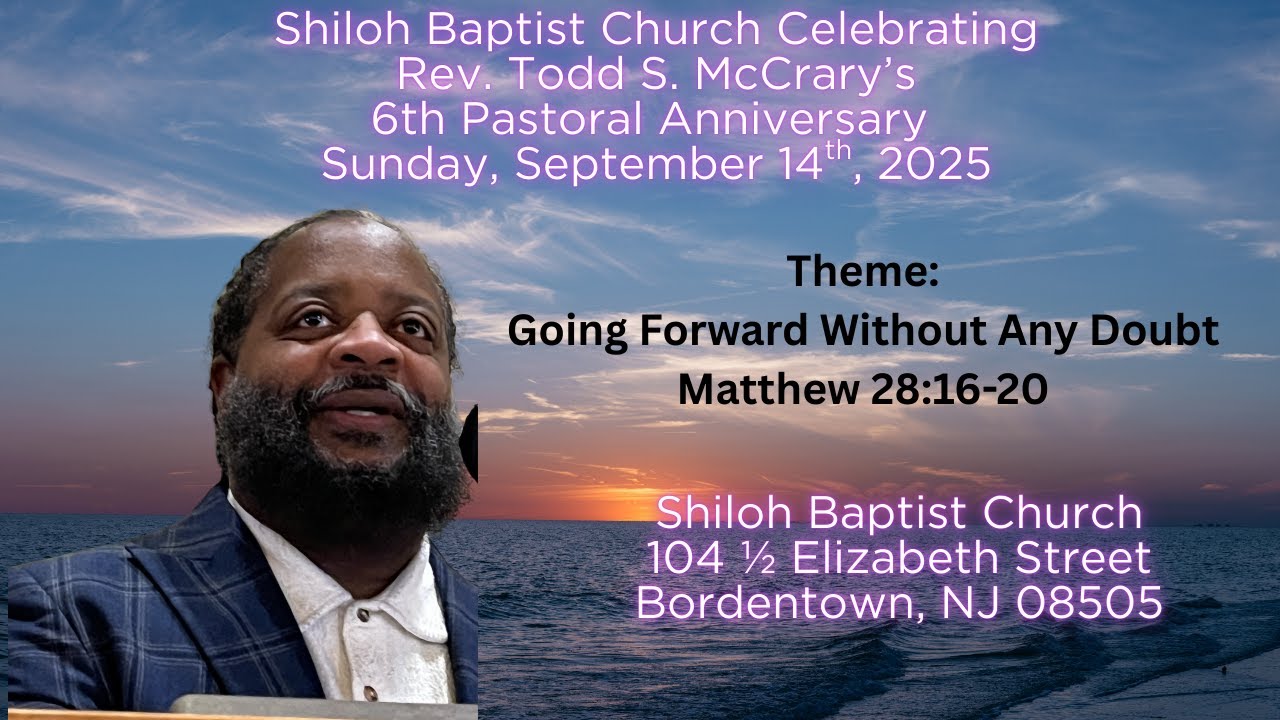 Shiloh Baptist Church Celebrating
Rev. Todd S. McCrary's
6th Pastoral Anniversary
Sunday, September 14$^{th}$, 2025

Theme:
Going Forward Without Any Doubt
Matthew 28:16-20

Shiloh Baptist Church
104 ½ Elizabeth Street
Bordentown, NJ 08505